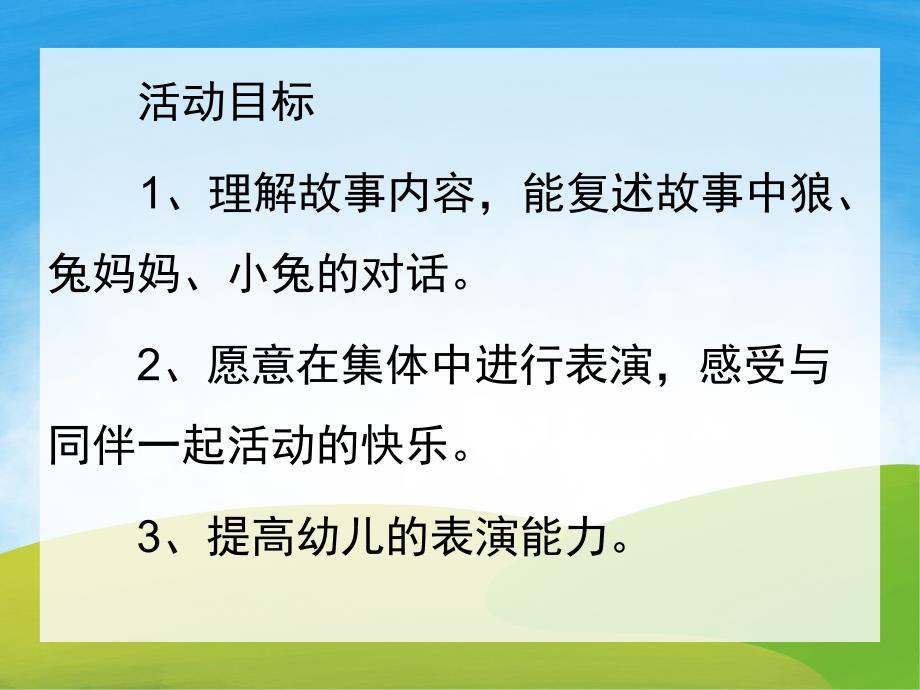 活动目标

1、理解故事内容，能复述故事中狼、兔妈妈、小兔的对话。

2、愿意在集体中进行表演，感受与同伴一起活动的快乐。

3、提高幼儿的表演能力。